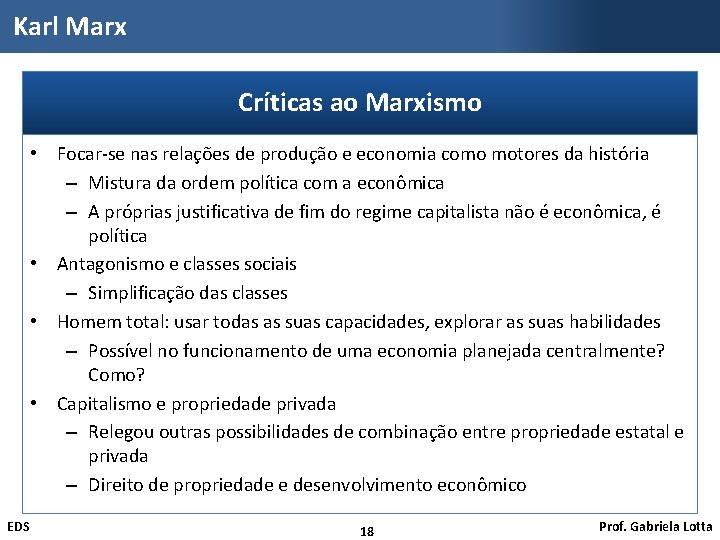 Karl Marx

Críticas ao Marxismo

• Focar-se nas relações de produção e economia como motores da história
– Mistura da ordem política com a econômica
– A próprias justificativa de fim do regime capitalista não é econômica, é política
• Antagonismo e classes sociais
– Simplificação das classes
• Homem total: usar todas as suas capacidades, explorar as suas habilidades
– Possível no funcionamento de uma economia planejada centralmente? Como?
• Capitalismo e propriedade privada
– Relegou outras possibilidades de combinação entre propriedade estatal e privada
– Direito de propriedade e desenvolvimento econômico

EDS
18
Prof. Gabriela Lotta